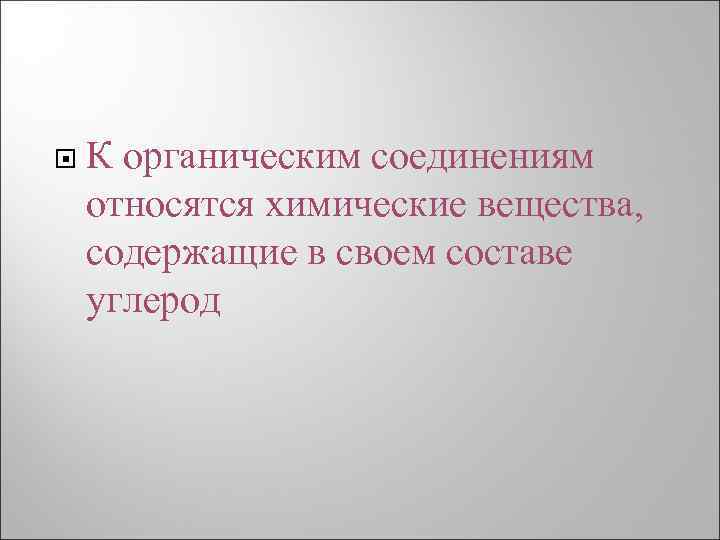 К органическим соединениям относятся химические вещества, содержащие в своем составе углерод